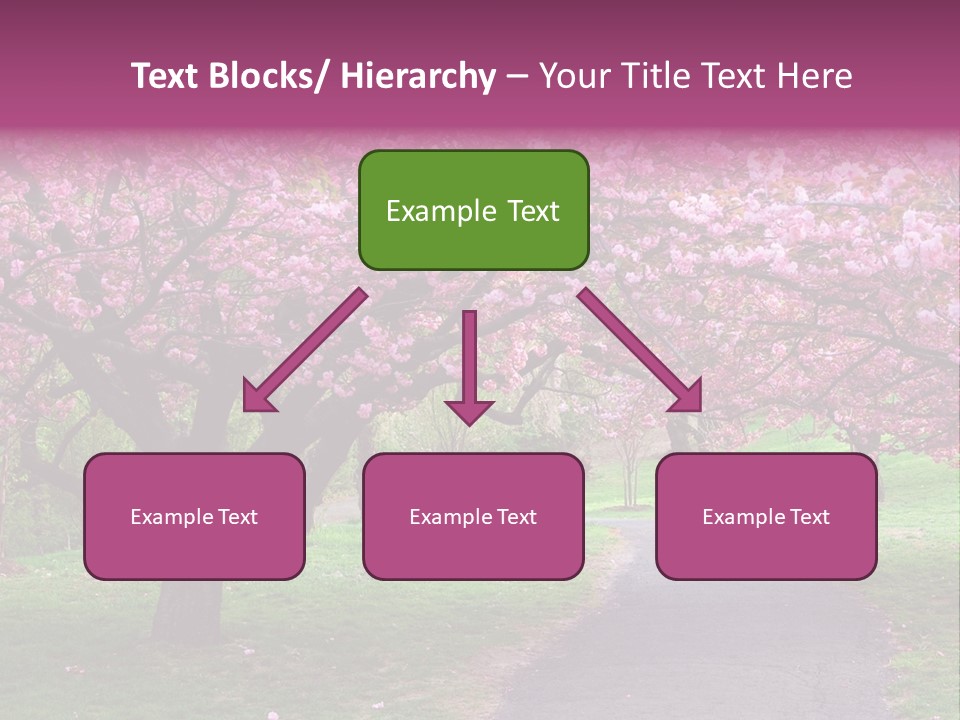 Text Blocks/ Hierarchy – Your Title Text Here

Example Text

Example Text

Example Text

Example Text